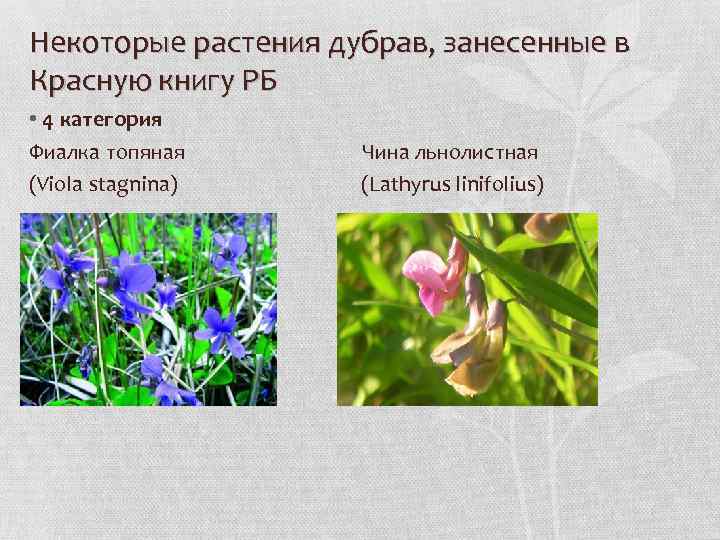 Некоторые растения дубрав, занесенные в Красную книгу РБ

• 4 категория

Фиалка топяная
(Viola stagnina)

Чина льнолистная
(Lathyrus linifolius)